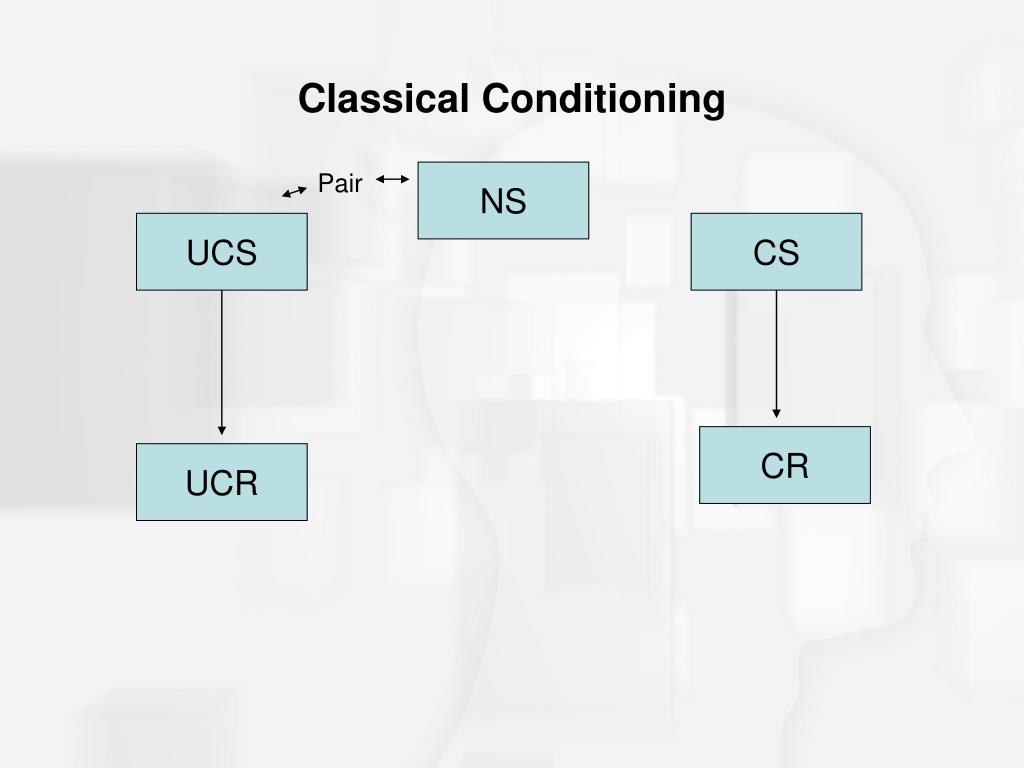 Classical Conditioning

Pair

NS

UCS

CS

UCR

CR